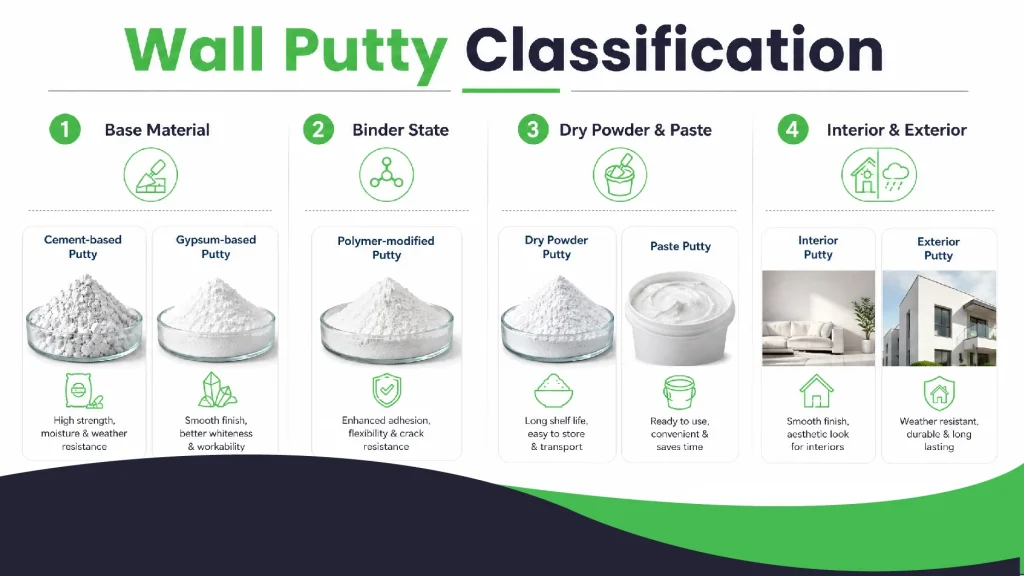 Wall Putty Classification

1 Base Material

Cement-based Putty

High strength, moisture & weather resistance

Gypsum-based Putty

Smooth finish, better whiteness & workability

2 Binder State

Polymer-modified Putty

Enhanced adhesion, flexibility & crack resistance

3 Dry Powder & Paste

Dry Powder Putty

Long shelf life, easy to store & transport

Paste Putty

Ready to use, convenient & saves time

4 Interior & Exterior

Interior Putty

Smooth finish, aesthetic look for interiors

Exterior Putty

Weather resistant, durable & long lasting